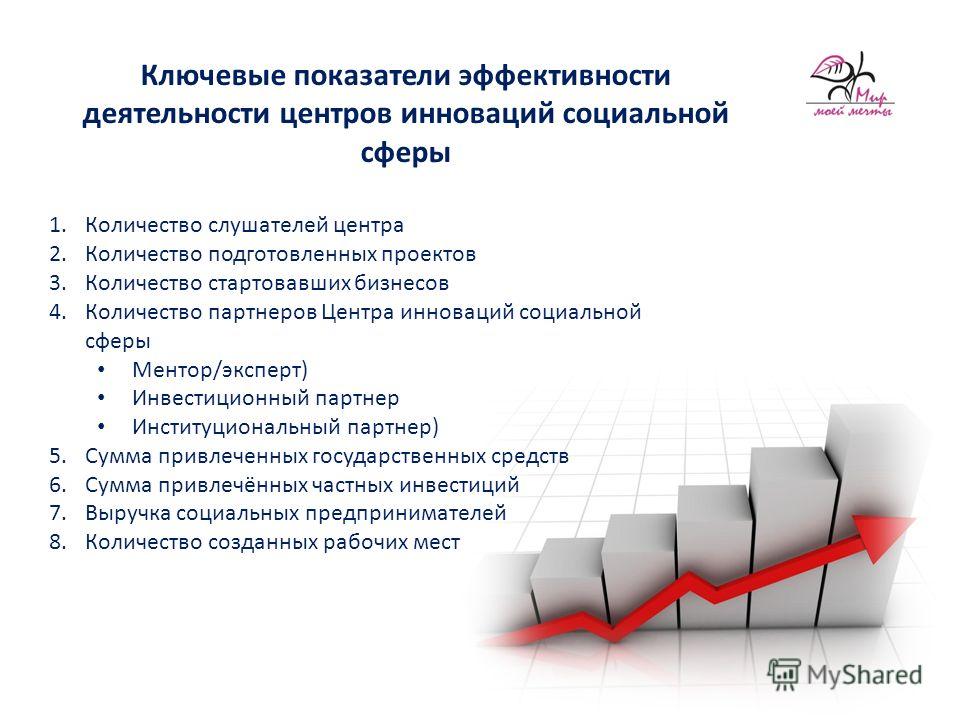 Ключевые показатели эффективности деятельности центров инноваций социальной сферы

Мир моей мечты

1. Количество слушателей центра
2. Количество подготовленных проектов
3. Количество стартовавших бизнесов
4. Количество партнеров Центра инноваций социальной сферы
• Ментор/эксперт)
• Инвестиционный партнер
• Институциональный партнер)
5. Сумма привлеченных государственных средств
6. Сумма привлечённых частных инвестиций
7. Выручка социальных предпринимателей
8. Количество созданных рабочих мест

MyShared